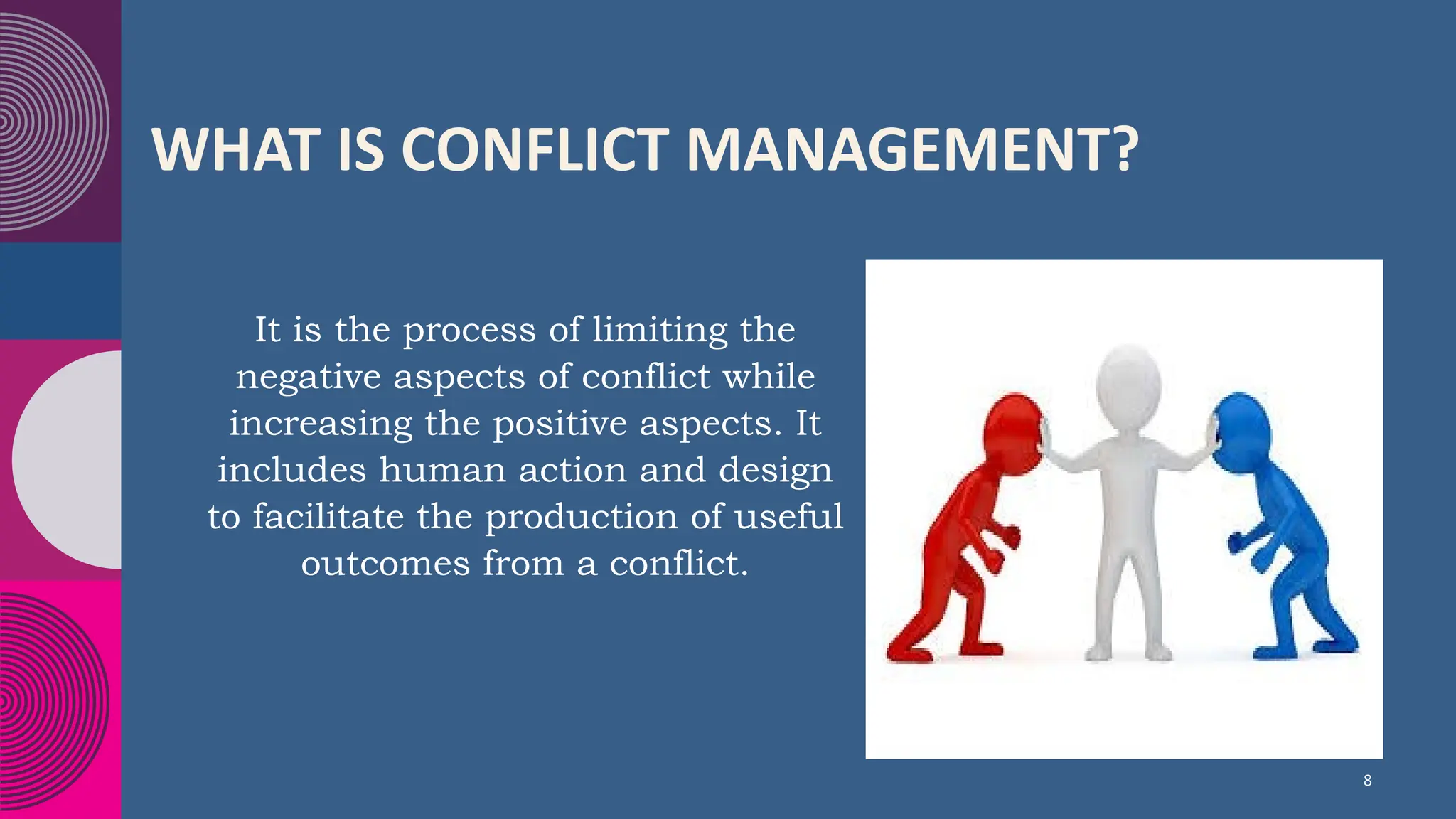 WHAT IS CONFLICT MANAGEMENT?

It is the process of limiting the negative aspects of conflict while increasing the positive aspects. It includes human action and design to facilitate the production of useful outcomes from a conflict.

8